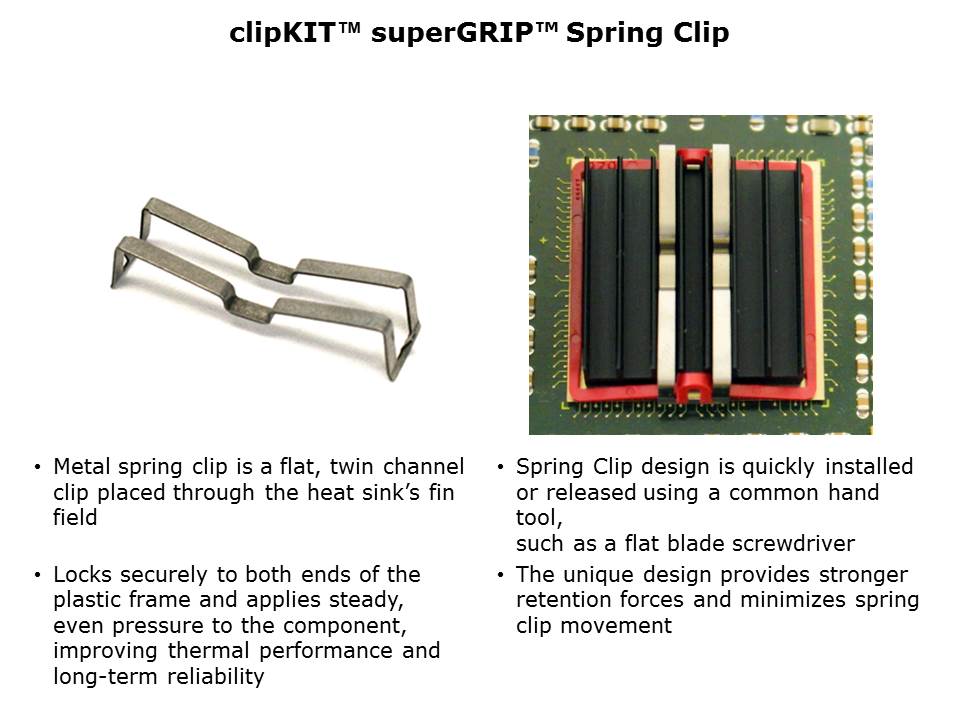 clipKIT™ superGRIP™ Spring Clip

• Metal spring clip is a flat, twin channel clip placed through the heat sink's fin field

• Locks securely to both ends of the plastic frame and applies steady, even pressure to the component, improving thermal performance and long-term reliability

• Spring Clip design is quickly installed or released using a common hand tool,
such as a flat blade screwdriver

• The unique design provides stronger retention forces and minimizes spring clip movement